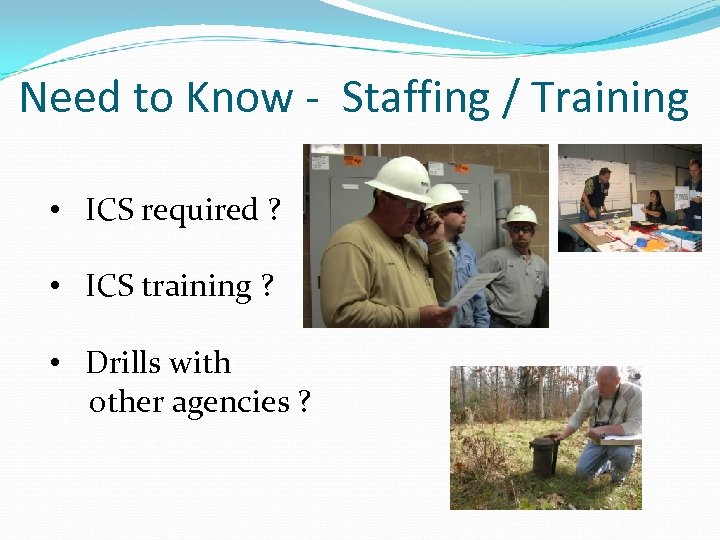 Need to Know - Staffing / Training

• ICS required ?

• ICS training ?

• Drills with other agencies ?